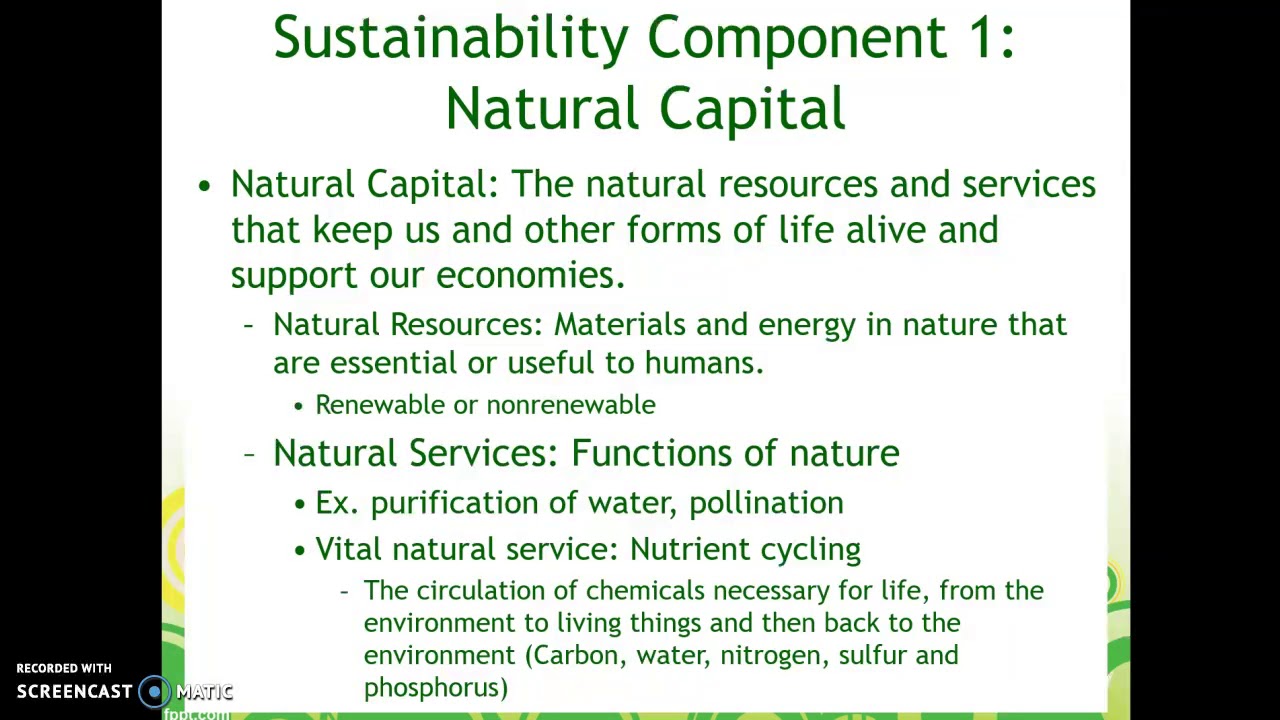 Sustainability Component 1: Natural Capital

• Natural Capital: The natural resources and services that keep us and other forms of life alive and support our economies.
– Natural Resources: Materials and energy in nature that are essential or useful to humans.
• Renewable or nonrenewable
– Natural Services: Functions of nature
• Ex. purification of water, pollination
• Vital natural service: Nutrient cycling
– The circulation of chemicals necessary for life, from the environment to living things and then back to the environment (Carbon, water, nitrogen, sulfur and phosphorus)

RECORDED WITH
SCREENCAST MATIC
fppt.com